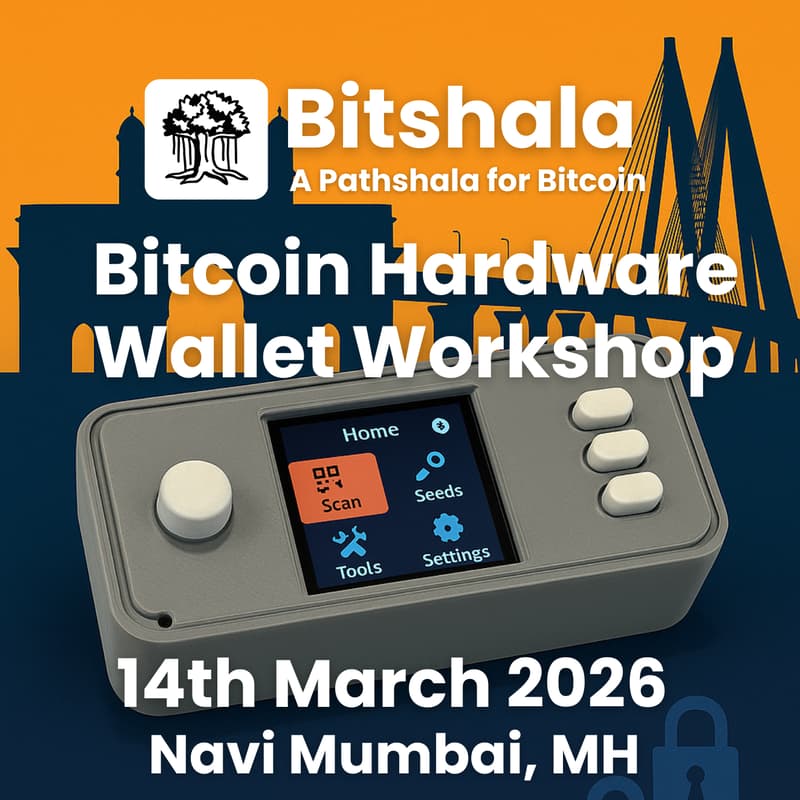 Bitshala
A Pathshala for Bitcoin

Bitcoin Hardware Wallet Workshop

Home
Scan
Seeds
Tools
Settings

14th March 2026
Navi Mumbai, MH